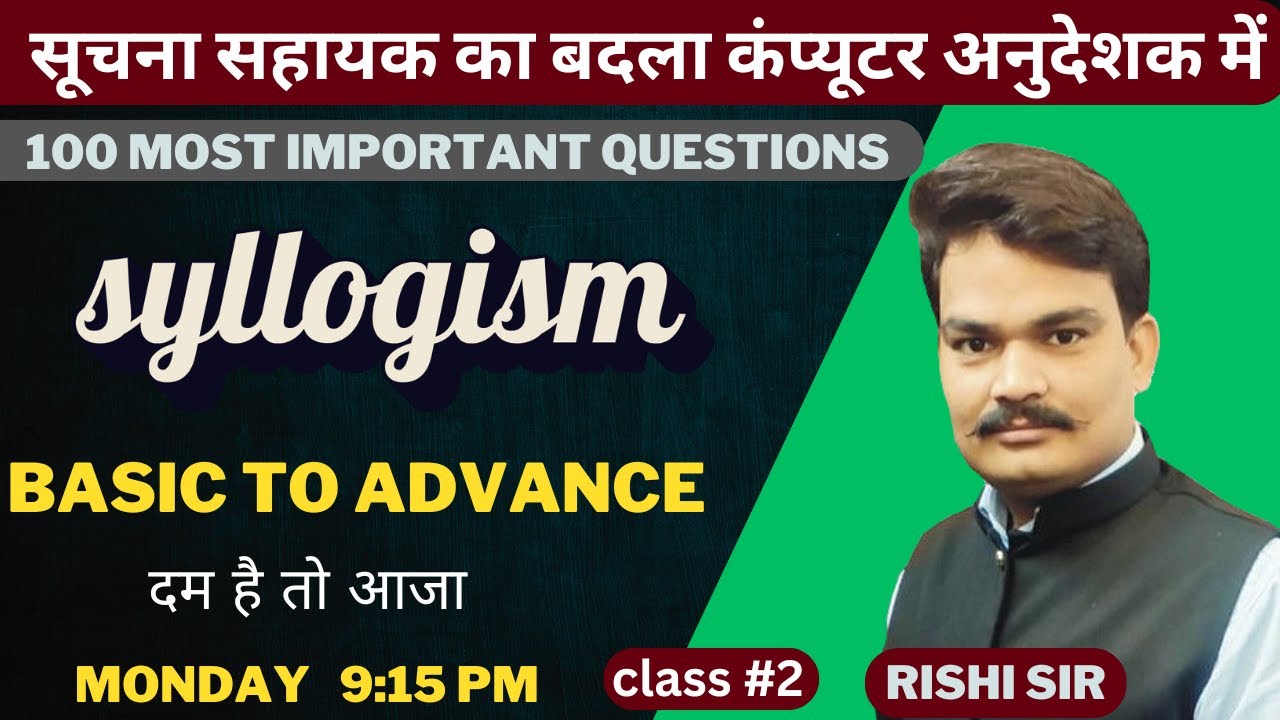 सूचना सहायक का बदला कंप्यूटर अनुदेशक में

100 MOST IMPORTANT QUESTIONS

syllogism

BASIC TO ADVANCE

दम है तो आजा

MONDAY 9:15 PM

class #2

RISHI SIR